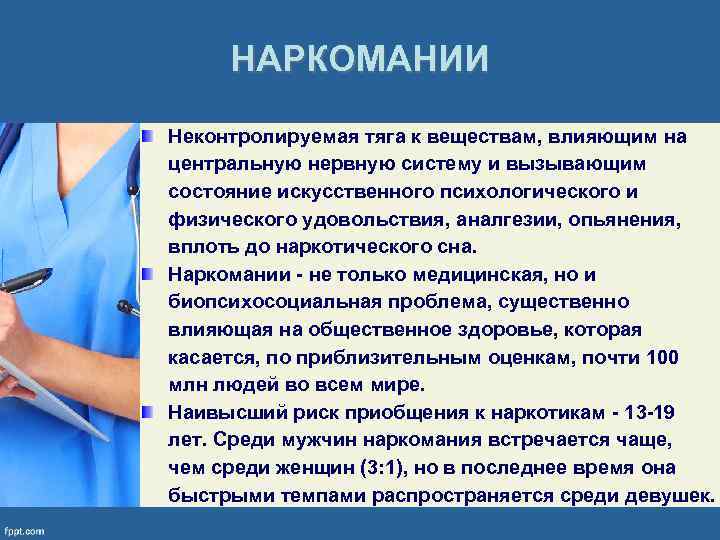 НАРКОМАНИИ

Неконтролируемая тяга к веществам, влияющим на центральную нервную систему и вызывающим состояние искусственного психологического и физического удовольствия, аналгезии, опьянения, вплоть до наркотического сна.

Наркомании - не только медицинская, но и биопсихосоциальная проблема, существенно влияющая на общественное здоровье, которая касается, по приблизительным оценкам, почти 100 млн людей во всем мире.

Наивысший риск приобщения к наркотикам - 13-19 лет. Среди мужчин наркомания встречается чаще, чем среди женщин (3:1), но в последнее время она быстрыми темпами распространяется среди девушек.

fppt.com